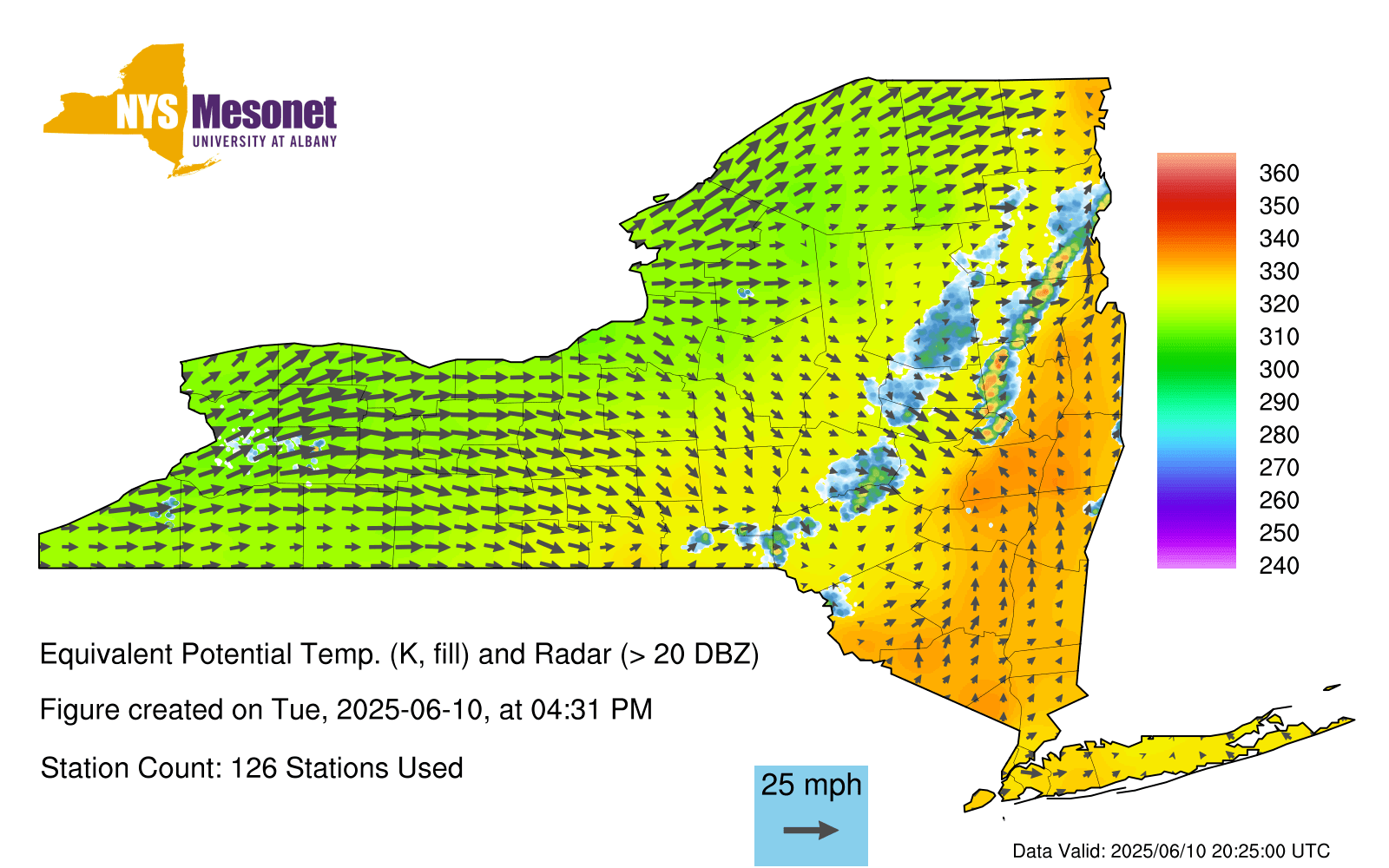 NYS Mesonet
UNIVERSITY AT ALBANY

360
350
340
330
320
310
300
290
280
270
260
250
240

Equivalent Potential Temp. (K, fill) and Radar (> 20 DBZ)

Figure created on Tue, 2025-06-10, at 04:31 PM

Station Count: 126 Stations Used

25 mph

Data Valid: 2025/06/10 20:25:00 UTC